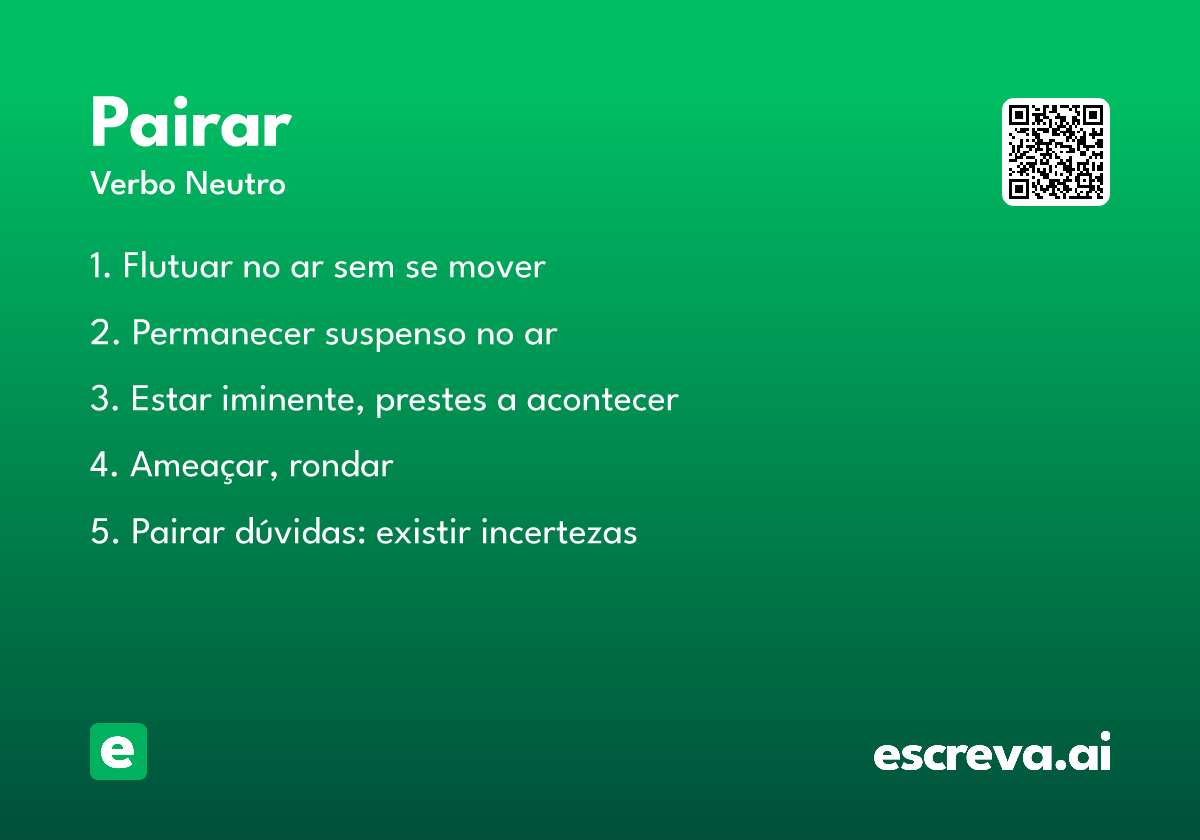 Pairar
Verbo Neutro

1. Flutuar no ar sem se mover

2. Permanecer suspenso no ar

3. Estar iminente, prestes a acontecer

4. Ameaçar, rondar

5. Pairar dúvidas: existir incertezas

e

escreva.ai